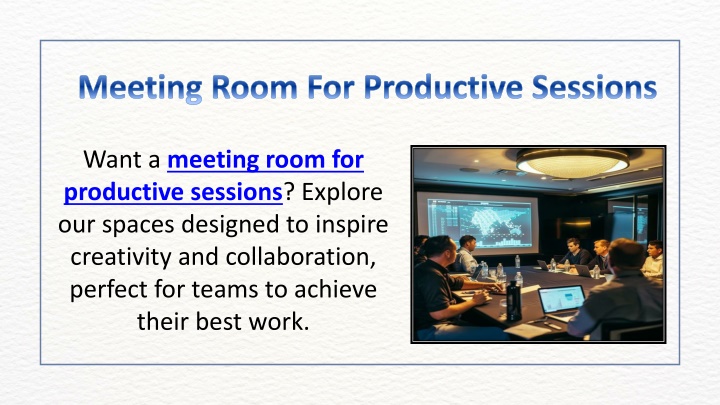 Meeting Room For Productive Sessions

Want a meeting room for productive sessions? Explore our spaces designed to inspire creativity and collaboration, perfect for teams to achieve their best work.